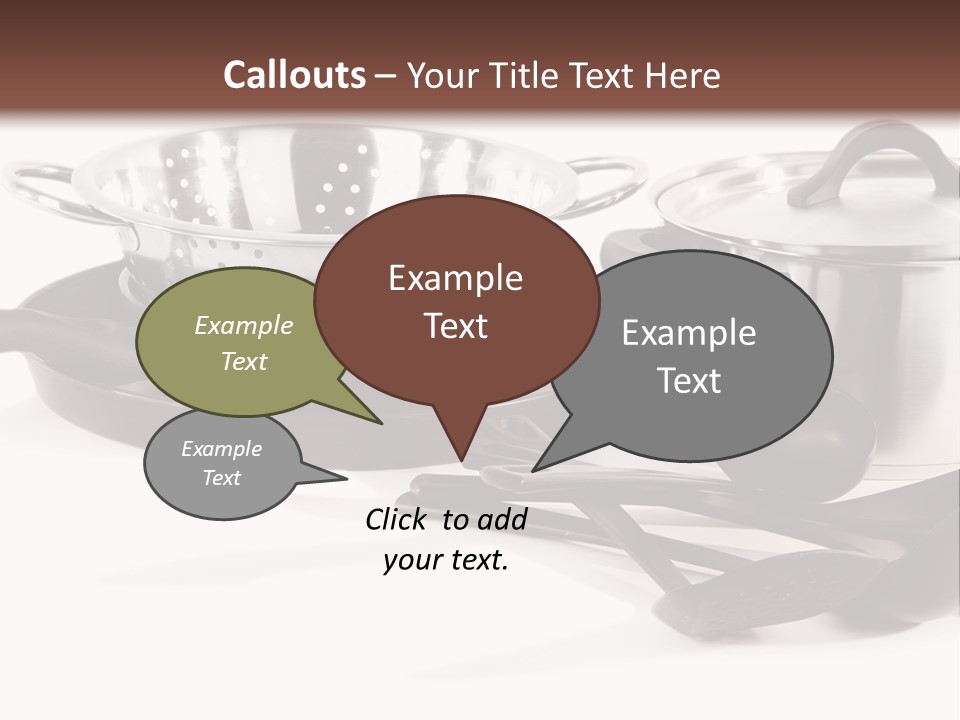 Callouts – Your Title Text Here

Example Text

Example Text

Example Text

Example Text

Click to add your text.